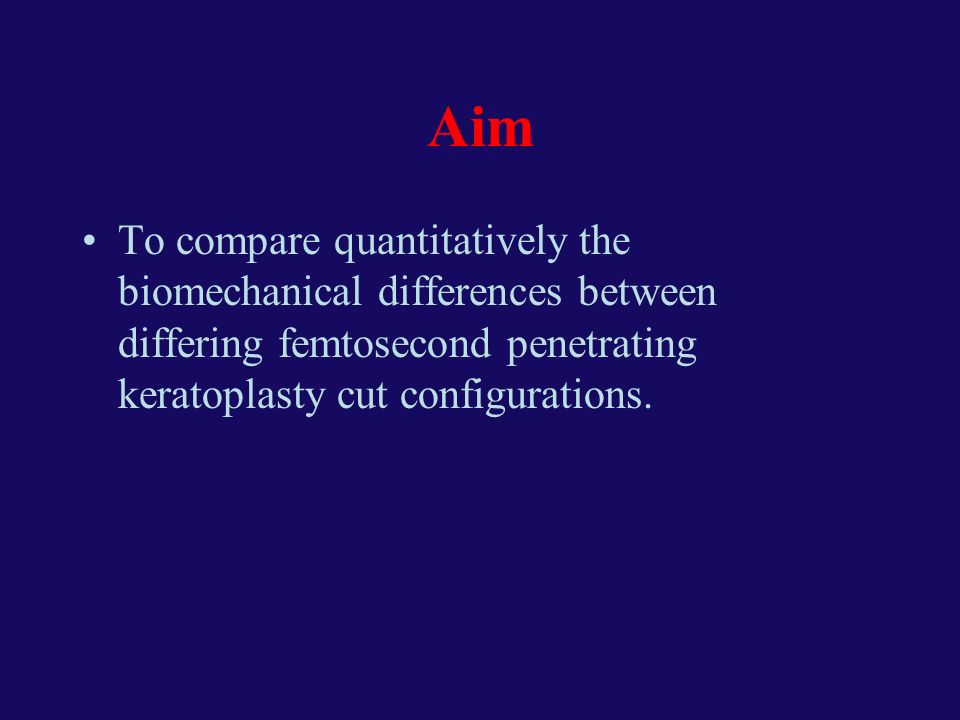 Aim

• To compare quantitatively the biomechanical differences between differing femtosecond penetrating keratoplasty cut configurations.